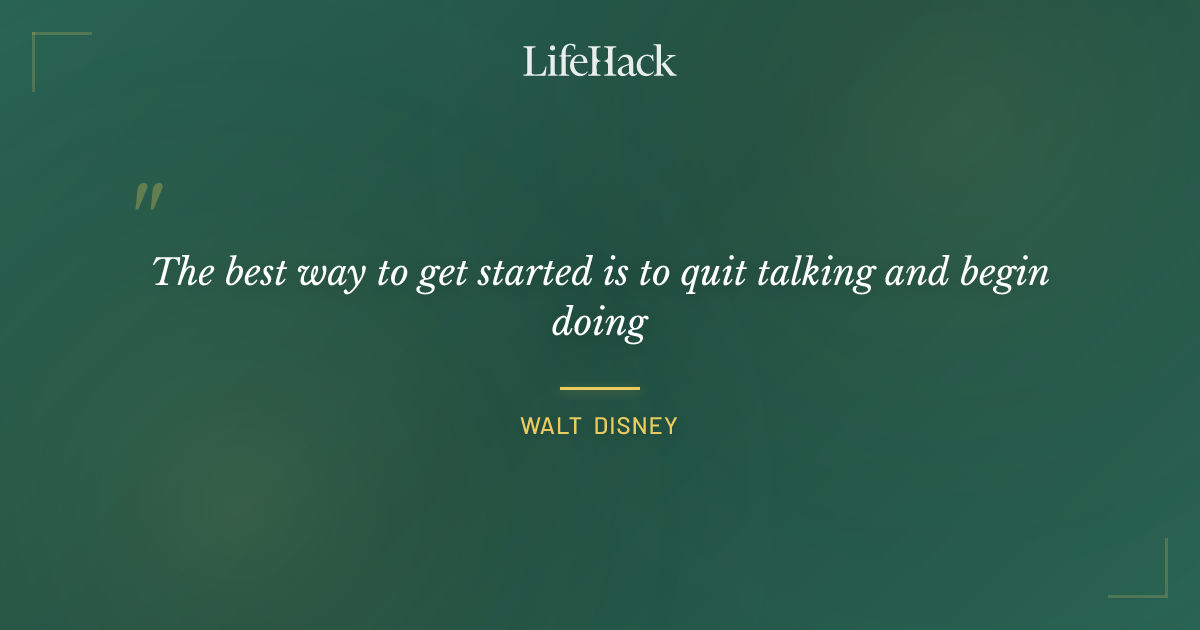 LifeHack

"

The best way to get started is to quit talking and begin doing

WALT DISNEY